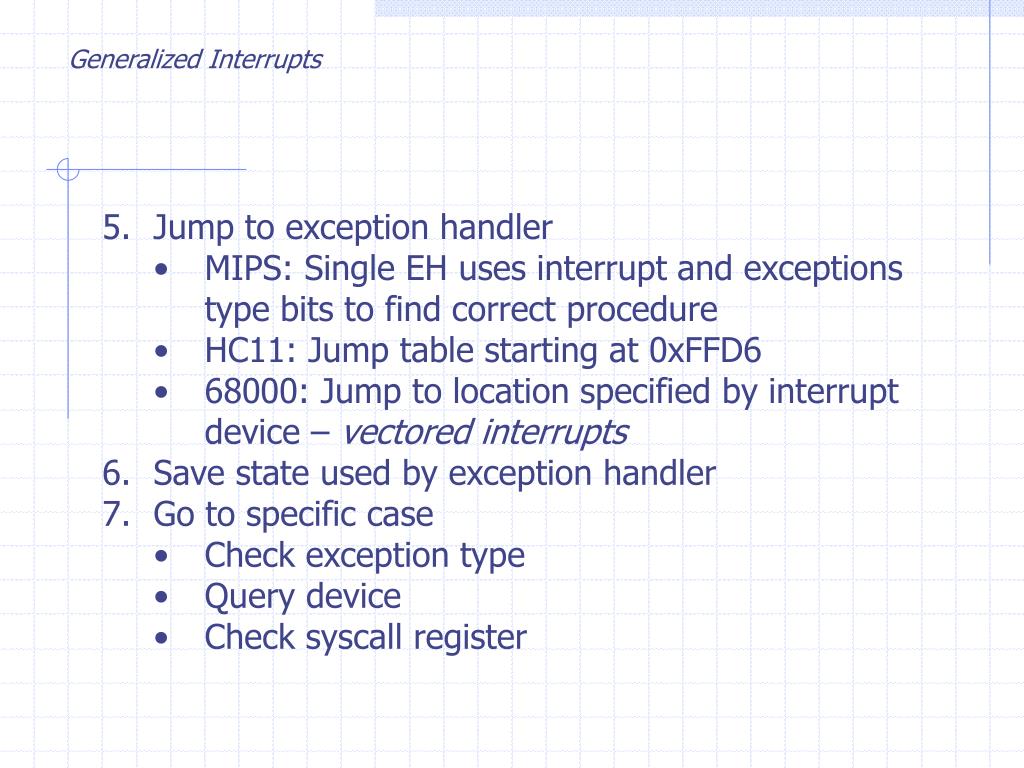 Generalized Interrupts

5. Jump to exception handler
• MIPS: Single EH uses interrupt and exceptions type bits to find correct procedure
• HC11: Jump table starting at 0xFFD6
• 68000: Jump to location specified by interrupt device – vectored interrupts
6. Save state used by exception handler
7. Go to specific case
• Check exception type
• Query device
• Check syscall register